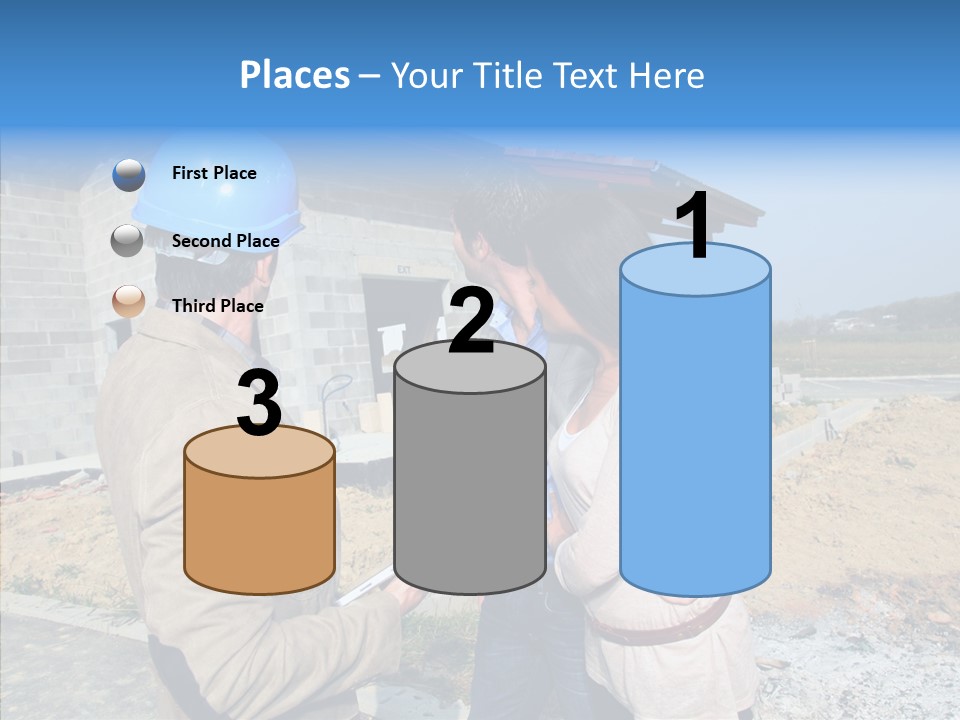 Places – Your Title Text Here

First Place

Second Place

Third Place

3

2

1